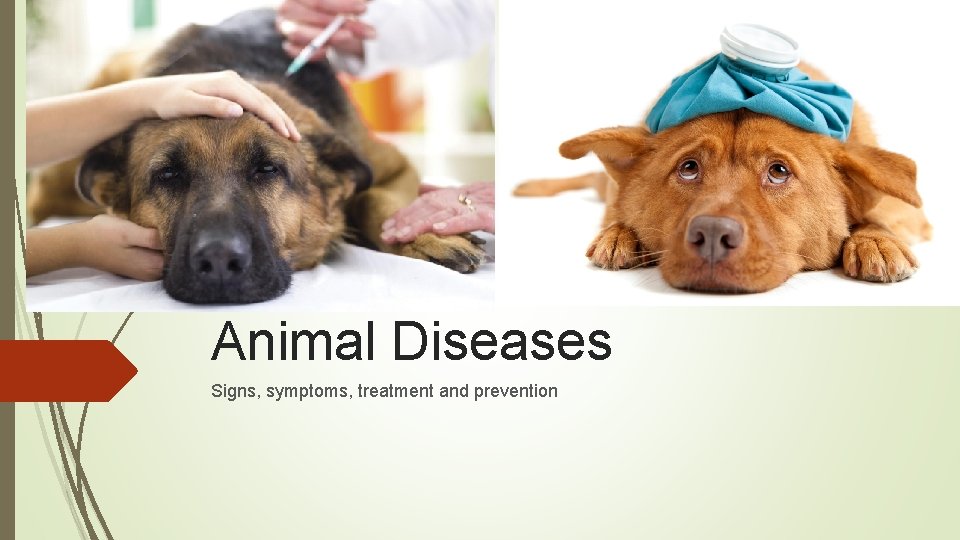 Animal Diseases

Signs, symptoms, treatment and prevention